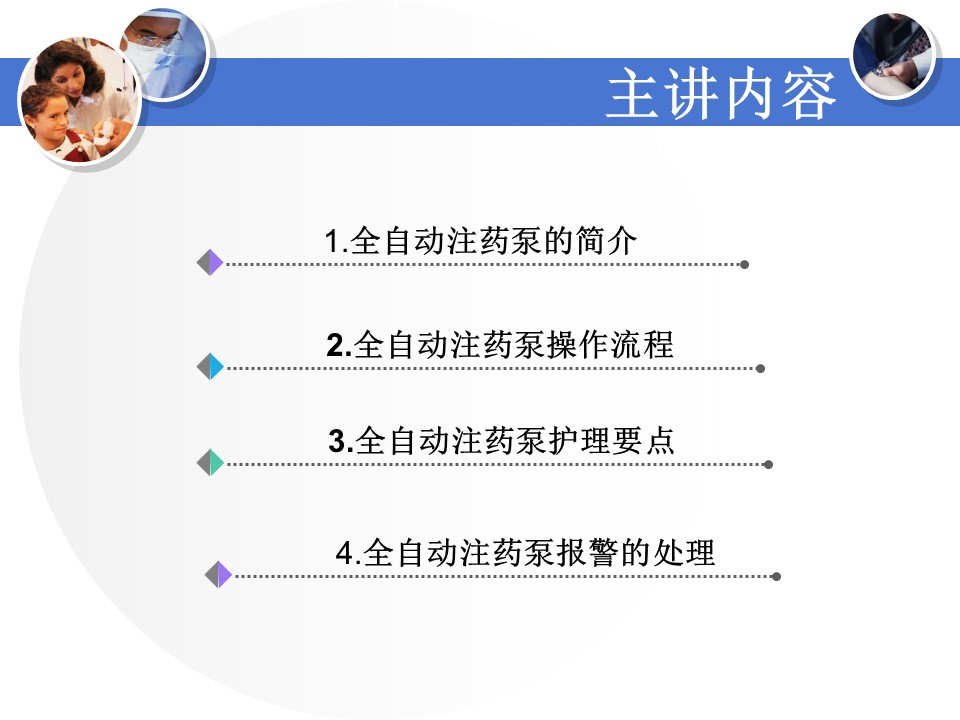 主讲内容

1.全自动注药泵的简介

2.全自动注药泵操作流程

3.全自动注药泵护理要点

4.全自动注药泵报警的处理